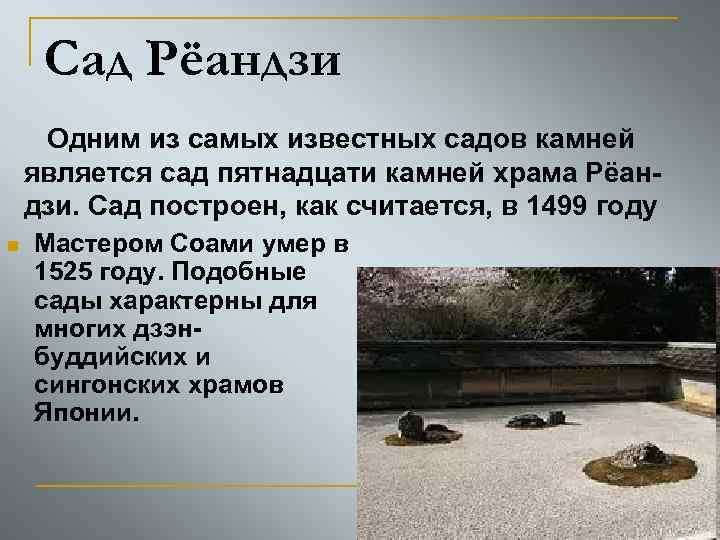 Сад Рёандзи

Одним из самых известных садов камней является сад пятнадцати камней храма Рёандзи. Сад построен, как считается, в 1499 году

Мастером Соами умер в 1525 году. Подобные сады характерны для многих дзэн-буддийских и сингонских храмов Японии.